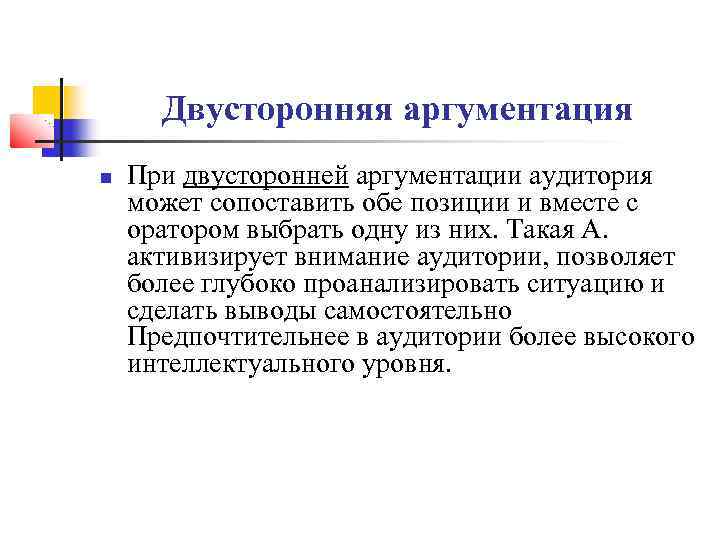 Двусторонняя аргументация

При двусторонней аргументации аудитория может сопоставить обе позиции и вместе с оратором выбрать одну из них. Такая А. активизирует внимание аудитории, позволяет более глубоко проанализировать ситуацию и сделать выводы самостоятельно Предпочтительнее в аудитории более высокого интеллектуального уровня.